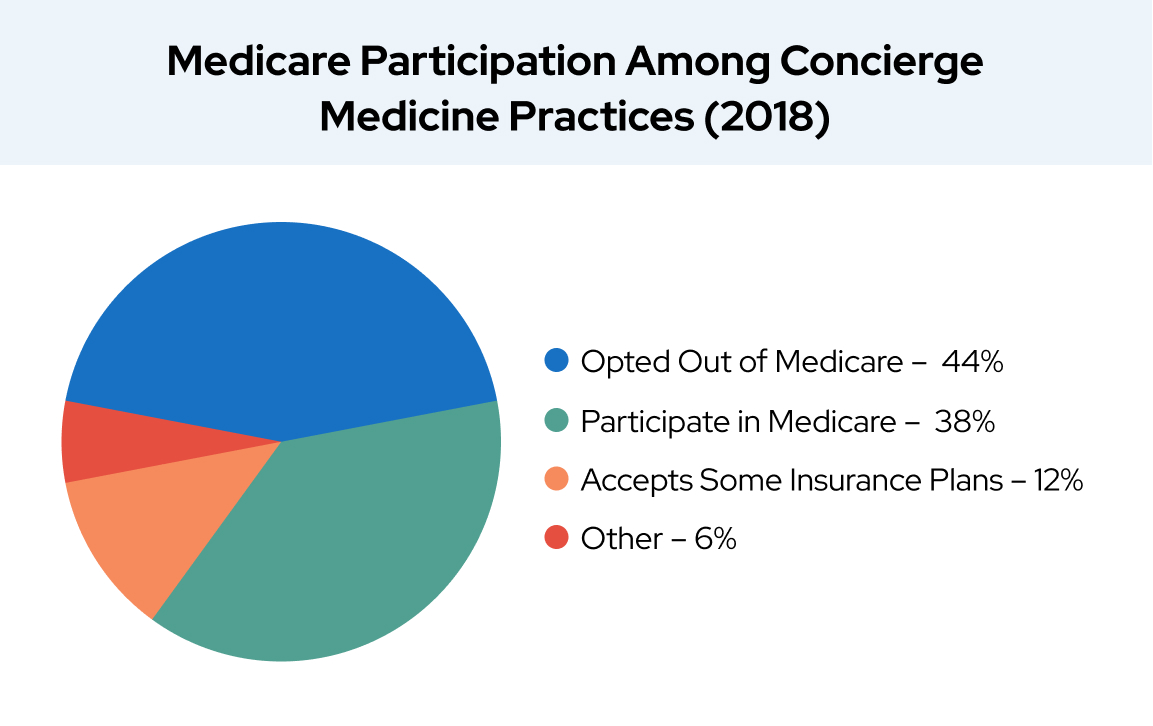 Medicare Participation Among Concierge Medicine Practices (2018)

Opted Out of Medicare – 44%
Participate in Medicare – 38%
Accepts Some Insurance Plans – 12%
Other – 6%